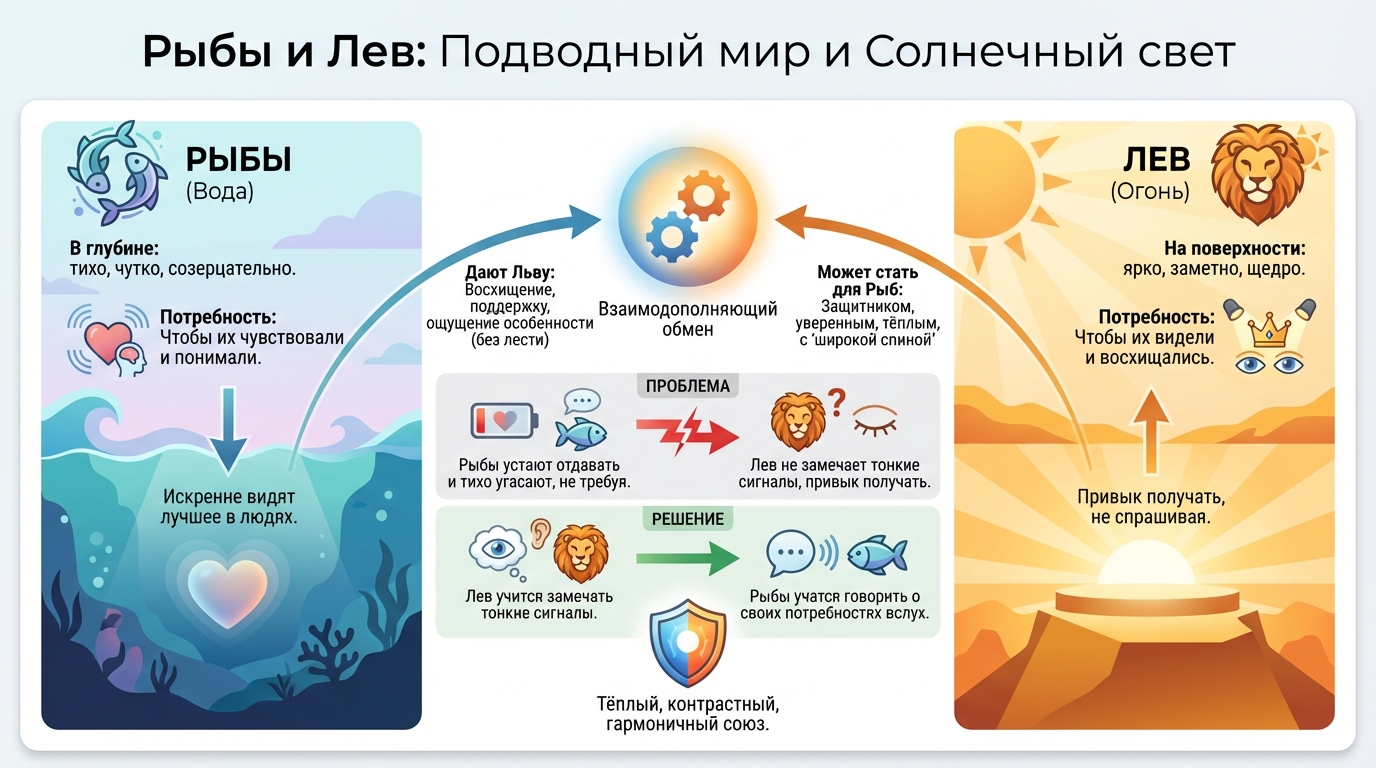 Рыбы и Лев: Подводный мир и Солнечный свет

РЫБЫ
(Вода)

В глубине:
тихо, чутко, созерцательно.

Потребность:
Чтобы их чувствовали и понимали.

Искренне видят лучшее в людях.

Дают Льву:
Восхищение, поддержку, ощущение особенности (без лести)

Взаимодополняющий обмен

Может стать для Рыб:
Защитником, уверенным, тёплым, с 'широкой спиной'

ПРОБЛЕМА

Рыбы устают отдавать и тихо угасают, не требуя.

Лев не замечает тонкие сигналы, привык получать.

РЕШЕНИЕ

Лев учится замечать тонкие сигналы.

Рыбы учатся говорить о своих потребностях вслух.

Тёплый, контрастный, гармоничный союз.

ЛЕВ
(Огонь)

На поверхности:
ярко, заметно, щедро.

Потребность:
Чтобы их видели и восхищались.

Привык получать, не спрашивая.